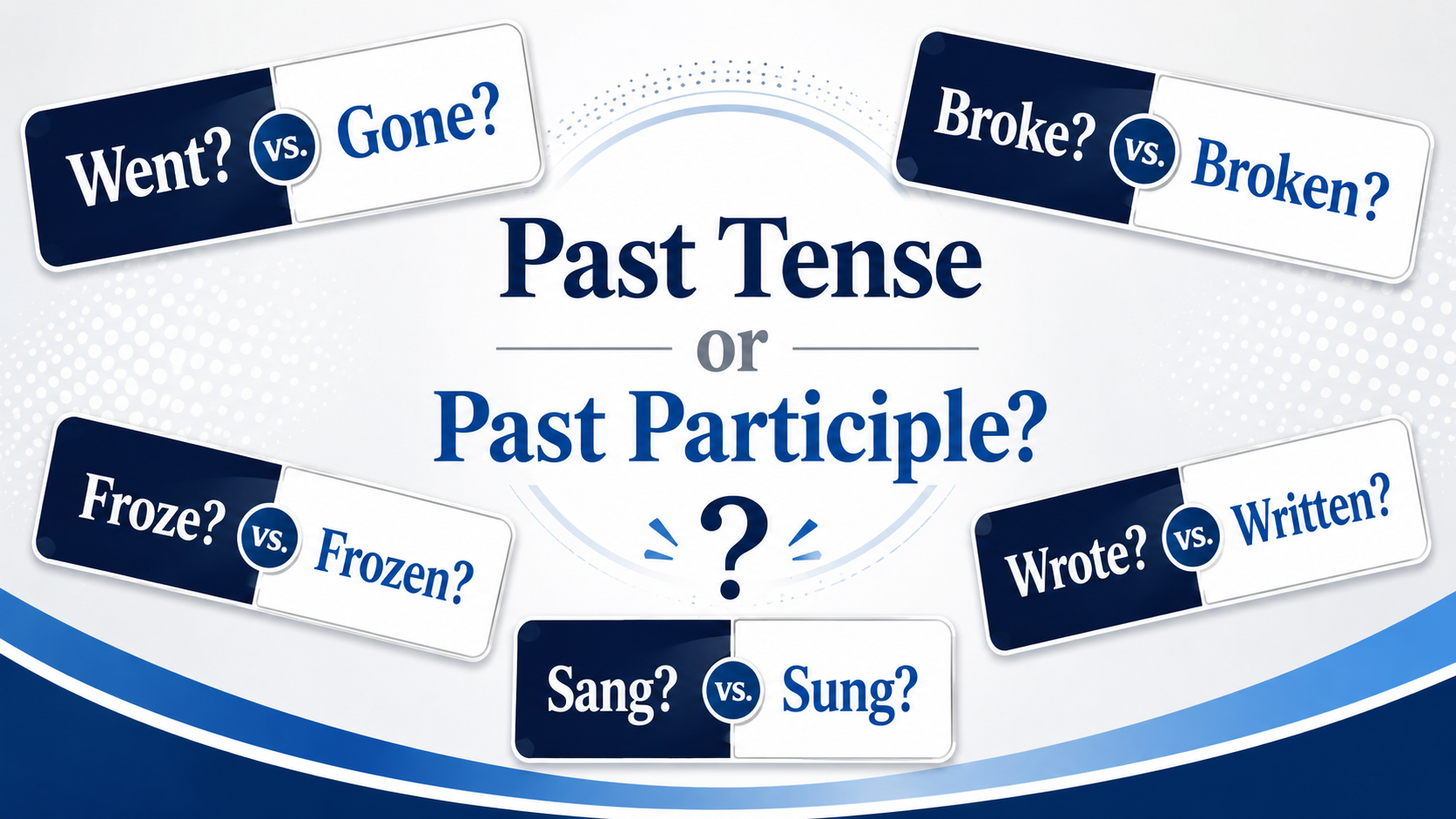 Went? vs. Gone?

Broke? vs. Broken?

Past Tense

or

Past Participle?

?

Froze? vs. Frozen?

Wrote? vs. Written?

Sang? vs. Sung?